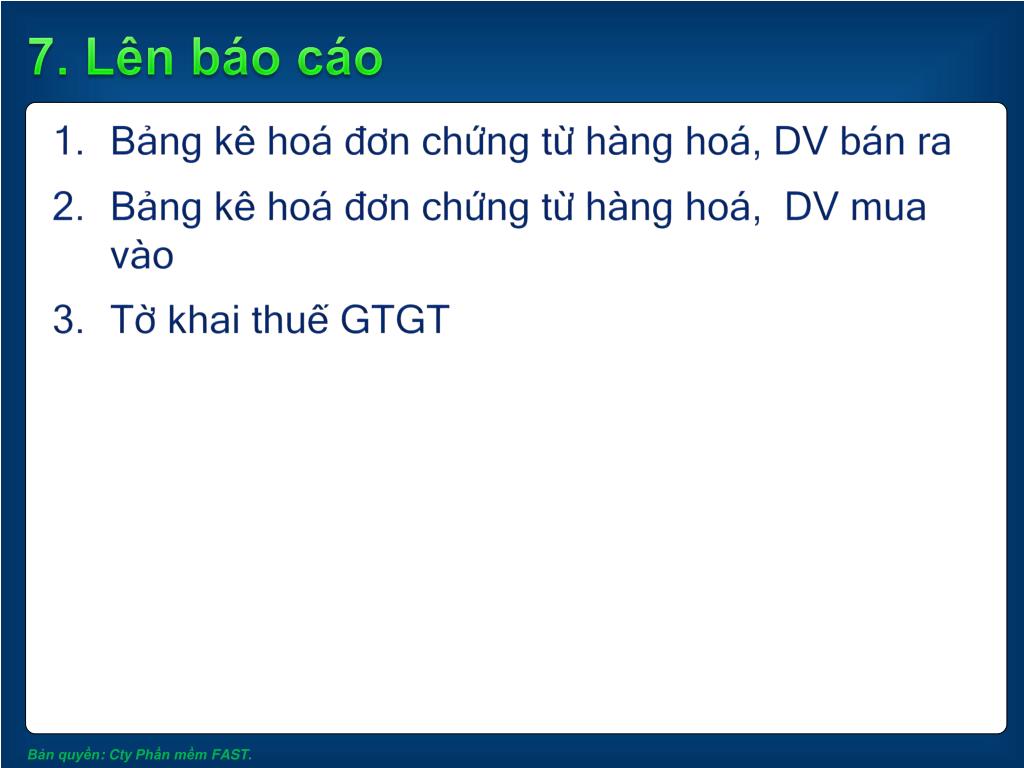 7. Lên báo cáo

1. Bảng kê hoá đơn chứng từ hàng hoá, DV bán ra
2. Bảng kê hoá đơn chứng từ hàng hoá, DV mua vào
3. Tờ khai thuế GTGT

Bản quyền: Cty Phần mềm FAST.